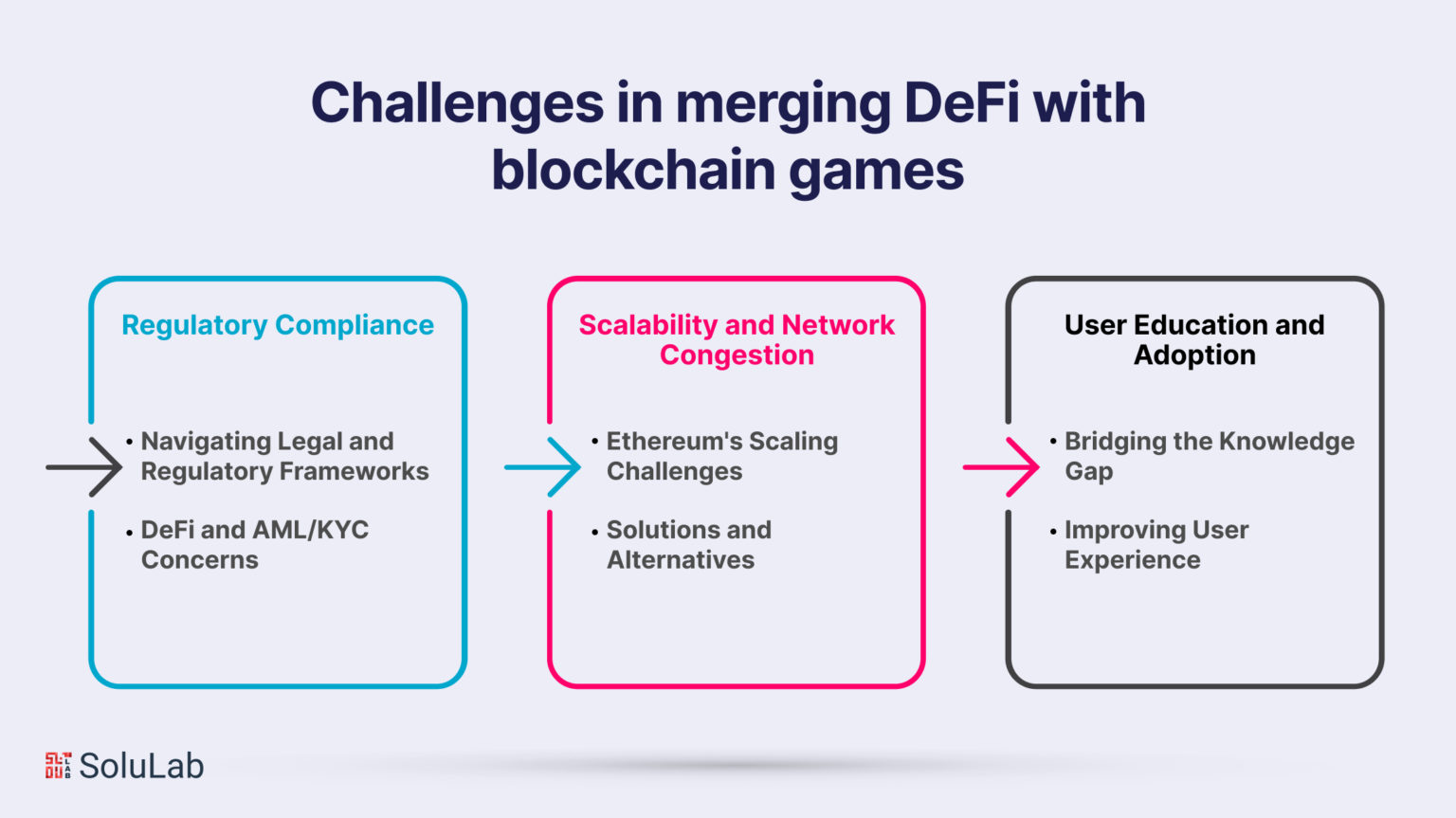 Challenges in merging DeFi with blockchain games

Regulatory Compliance

• Navigating Legal and Regulatory Frameworks

• DeFi and AML/KYC Concerns

Scalability and Network Congestion

• Ethereum's Scaling Challenges

• Solutions and Alternatives

User Education and Adoption

• Bridging the Knowledge Gap

• Improving User Experience

SoluLab